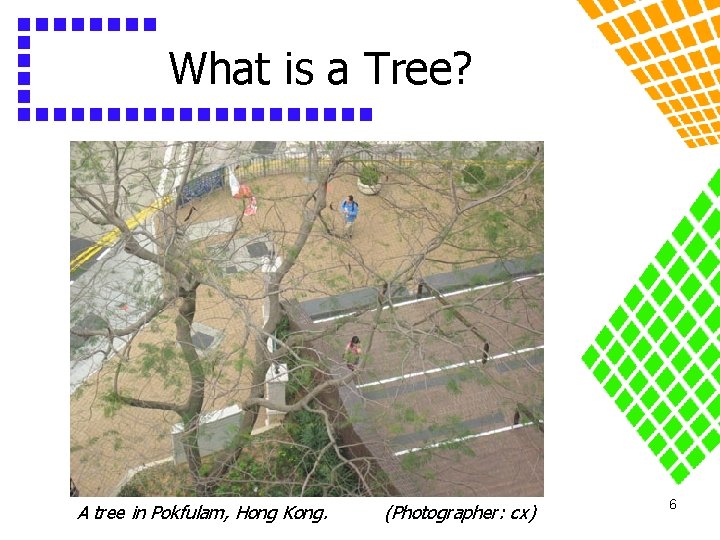 What is a Tree?

A tree in Pokfulam, Hong Kong. (Photographer: cx)

6